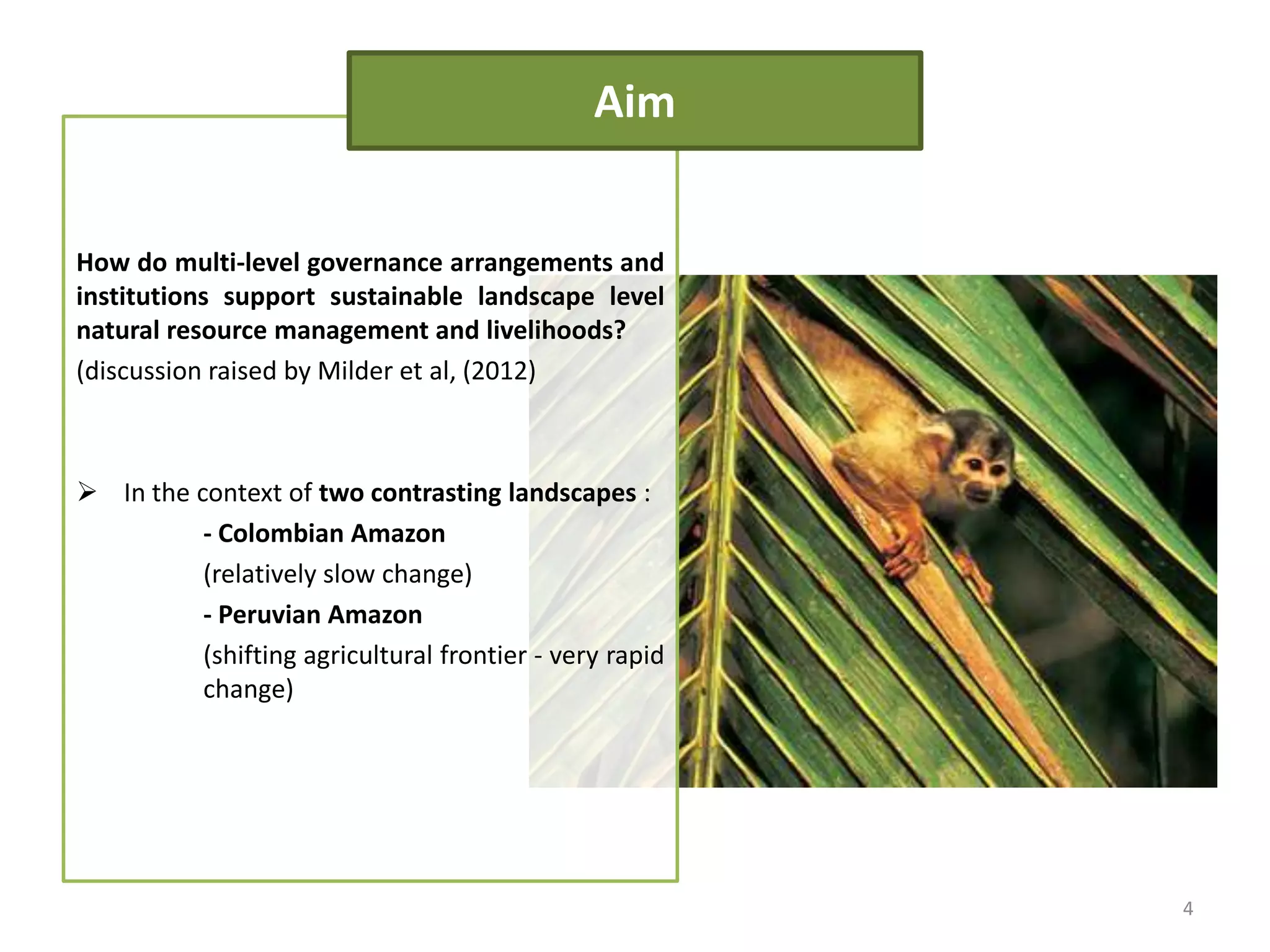 Aim

How do multi-level governance arrangements and institutions support sustainable landscape level natural resource management and livelihoods?
(discussion raised by Milder et al, (2012)

➢ In the context of two contrasting landscapes :
- Colombian Amazon
(relatively slow change)
- Peruvian Amazon
(shifting agricultural frontier - very rapid change)

4